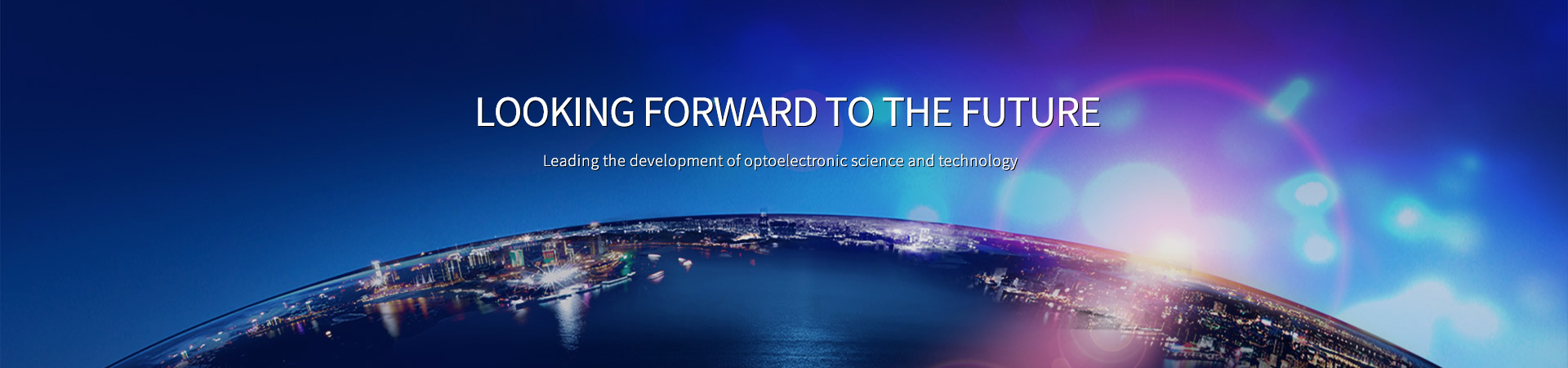 LOOKING FORWARD TO THE FUTURE

Leading the development of optoelectronic science and technology